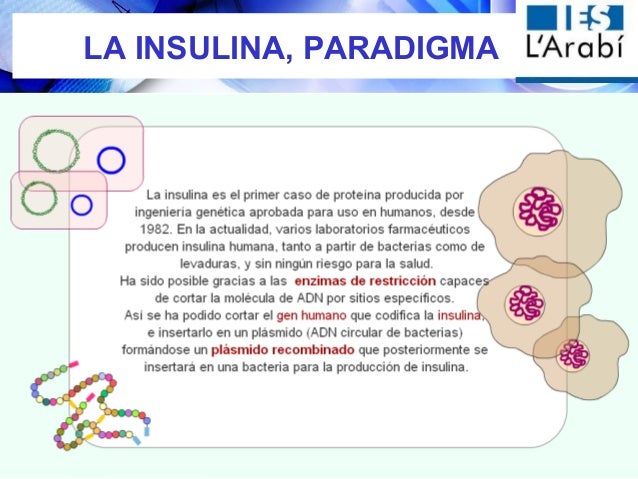 LA INSULINA, PARADIGMA

IES L'Arabí

La insulina es el primer caso de proteína producida por ingeniería genética aprobada para uso en humanos, desde 1982. En la actualidad, varios laboratorios farmacéuticos producen insulina humana, tanto a partir de bacterias como de levaduras, y sin ningún riesgo para la salud.
Ha sido posible gracias a las enzimas de restricción capaces de cortar la molécula de ADN por sitios específicos.
Así se ha podido cortar el gen humano que codifica la insulina, e insertarlo en un plásmido (ADN circular de bacterias) formándose un plásmido recombinado que posteriormente se insertará en una bacteria para la producción de insulina.